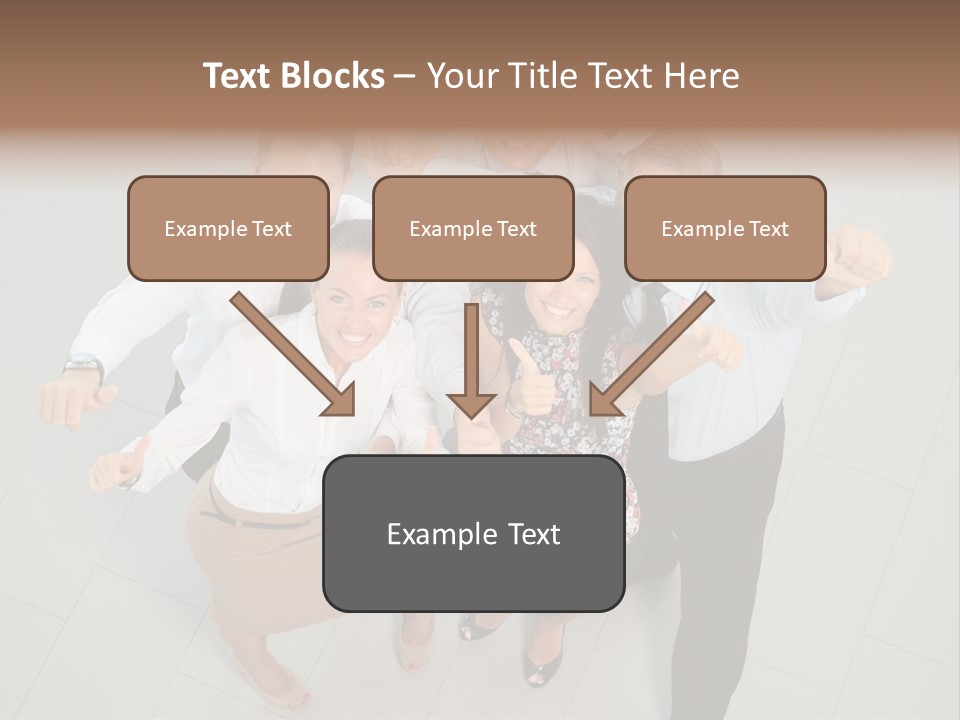 Text Blocks – Your Title Text Here

Example Text

Example Text

Example Text

Example Text